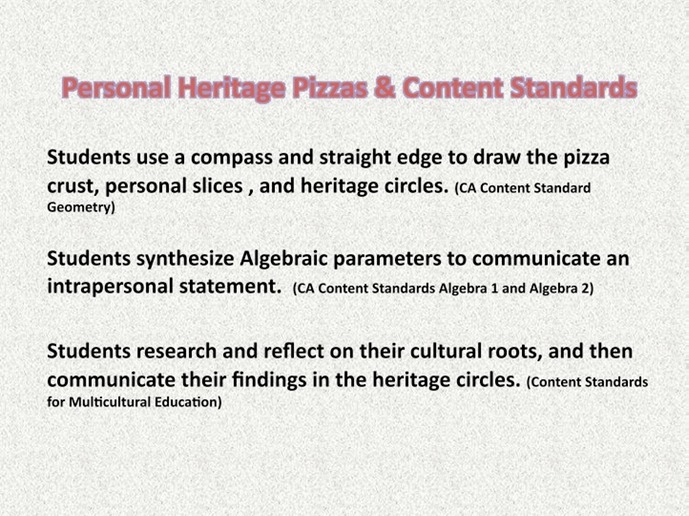 Personal Heritage Pizzas & Content Standards

Students use a compass and straight edge to draw the pizza crust, personal slices , and heritage circles. (CA Content Standard Geometry)

Students synthesize Algebraic parameters to communicate an intrapersonal statement. (CA Content Standards Algebra 1 and Algebra 2)

Students research and reflect on their cultural roots, and then communicate their findings in the heritage circles. (Content Standards for Multicultural Education)